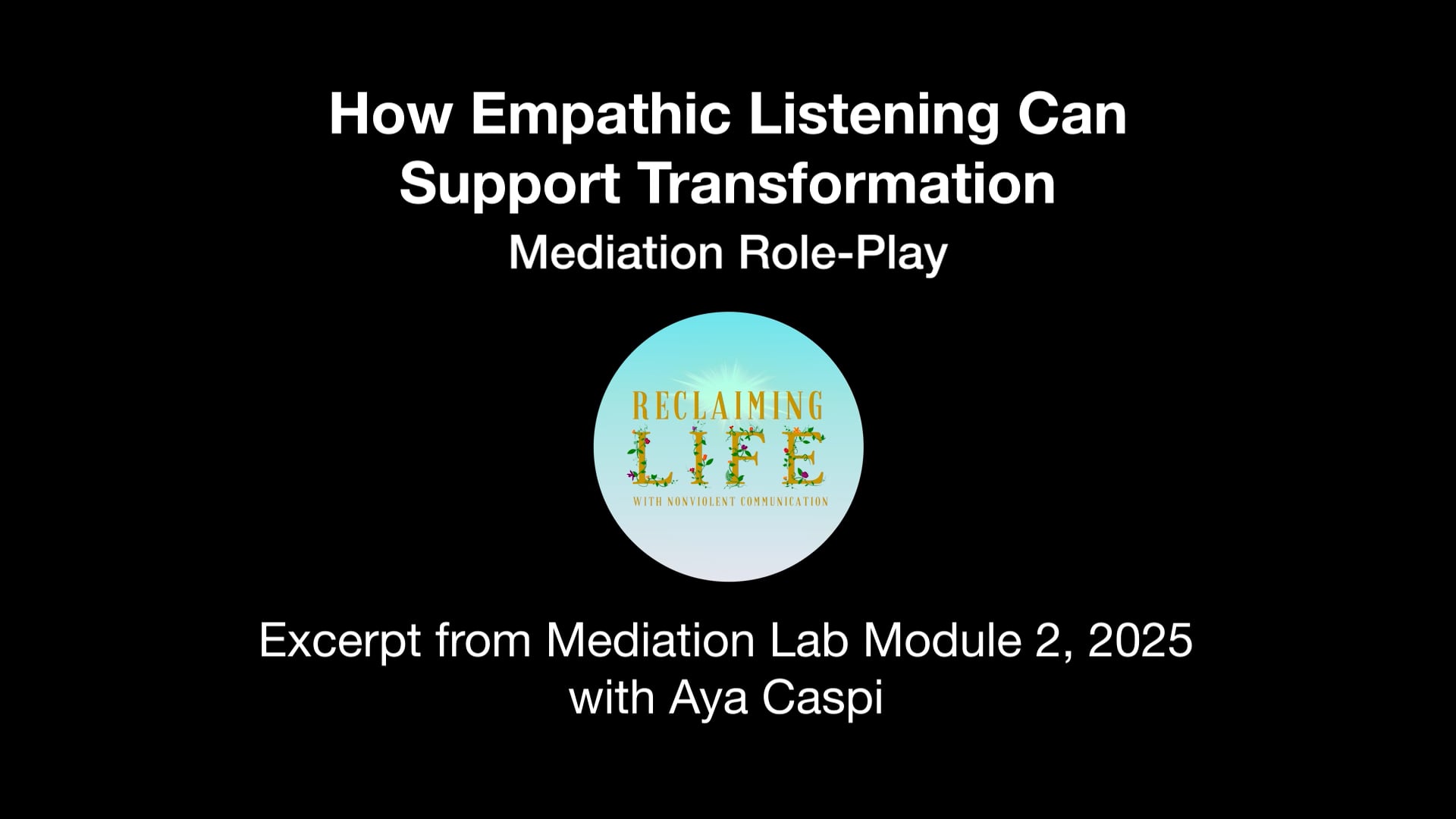 How Empathic Listening Can Support Transformation

Mediation Role-Play

RECLAIMING
LIFE
WITH NONVIOLENT COMMUNICATION

Excerpt from Mediation Lab Module 2, 2025
with Aya Caspi